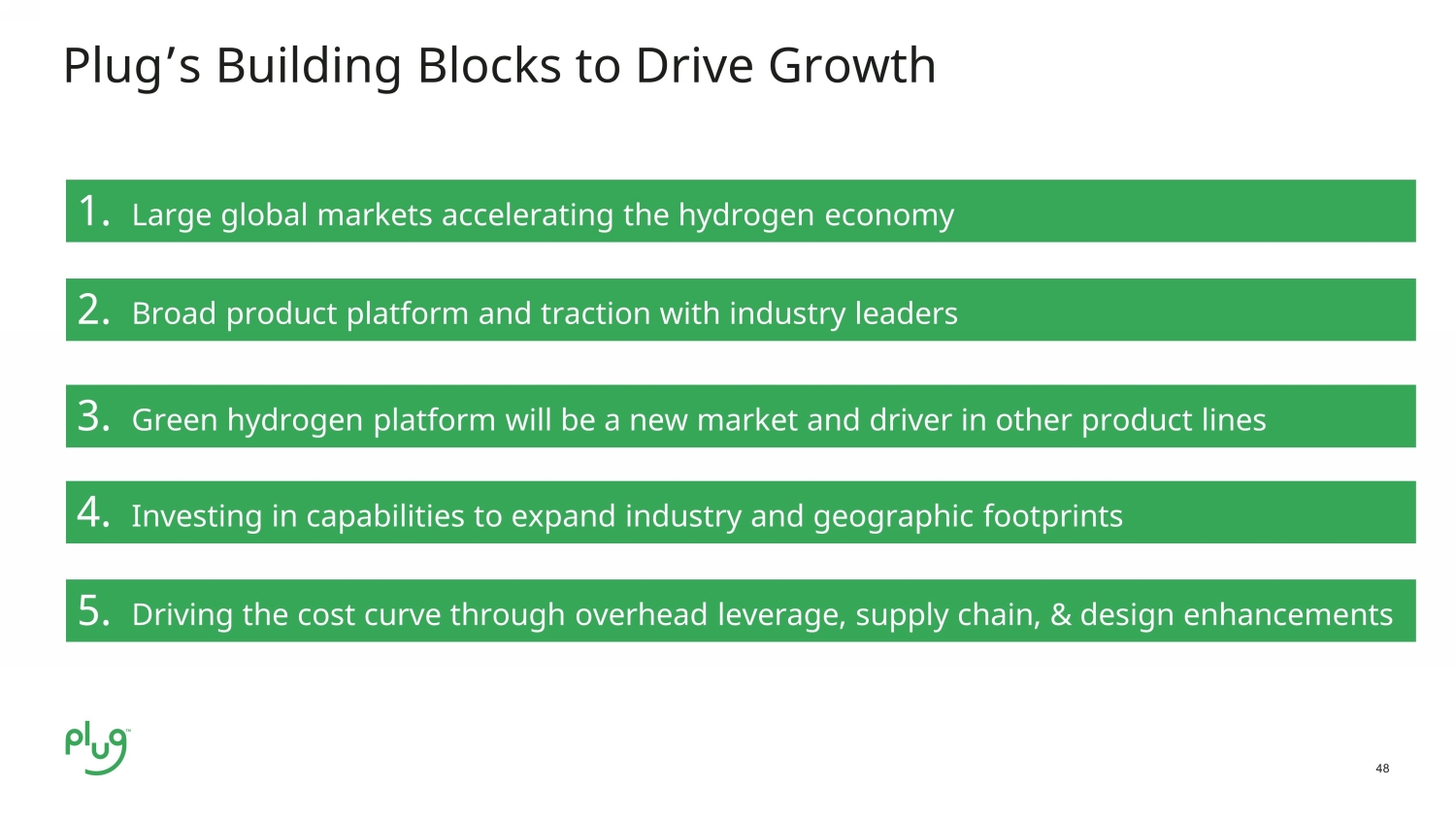 Plug’s Building Blocks to Drive Growth

1. Large global markets accelerating the hydrogen economy

2. Broad product platform and traction with industry leaders

3. Green hydrogen platform will be a new market and driver in other product lines

4. Investing in capabilities to expand industry and geographic footprints

5. Driving the cost curve through overhead leverage, supply chain, & design enhancements

plug™

48